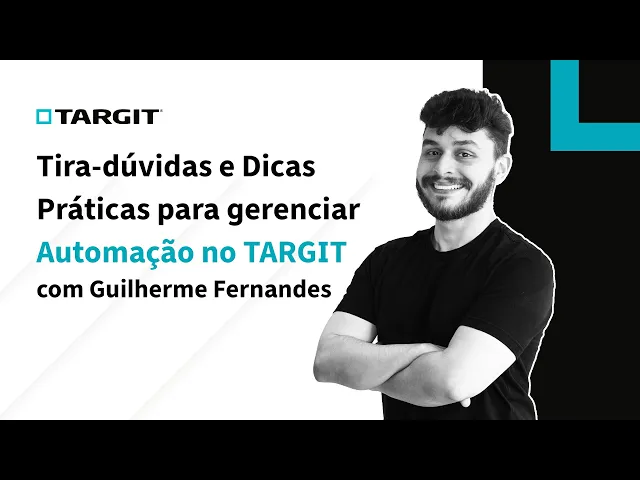 TARGIT

Tira-dúvidas e Dicas Práticas para gerenciar Automação no TARGIT com Guilherme Fernandes